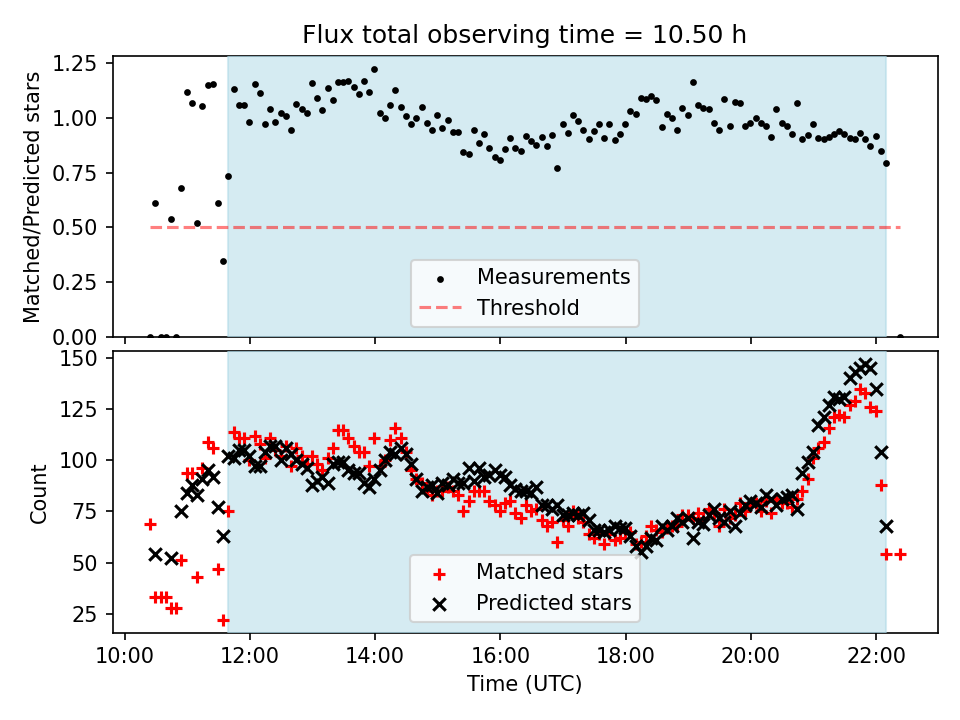 Flux total observing time = 10.50 h

Matched/Predicted stars

1.25
1.00
0.75
0.50
0.25
0.00

Measurements
Threshold

Count

150
125
100
75
50
25

Matched stars
Predicted stars

10:00 12:00 14:00 16:00 18:00 20:00 22:00

Time (UTC)